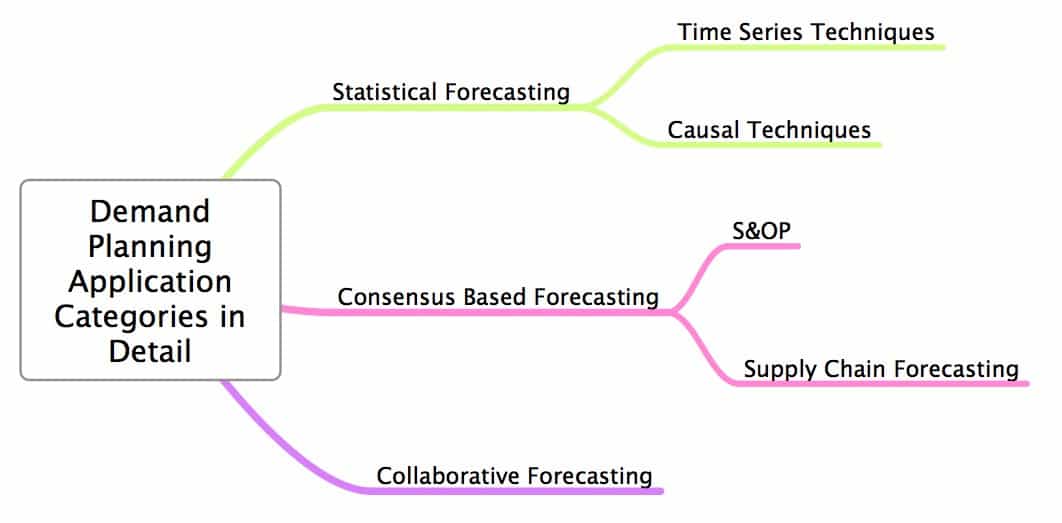 Demand Planning Application Categories in Detail

Statistical Forecasting

Time Series Techniques

Causal Techniques

Consensus Based Forecasting

S&OP

Supply Chain Forecasting

Collaborative Forecasting